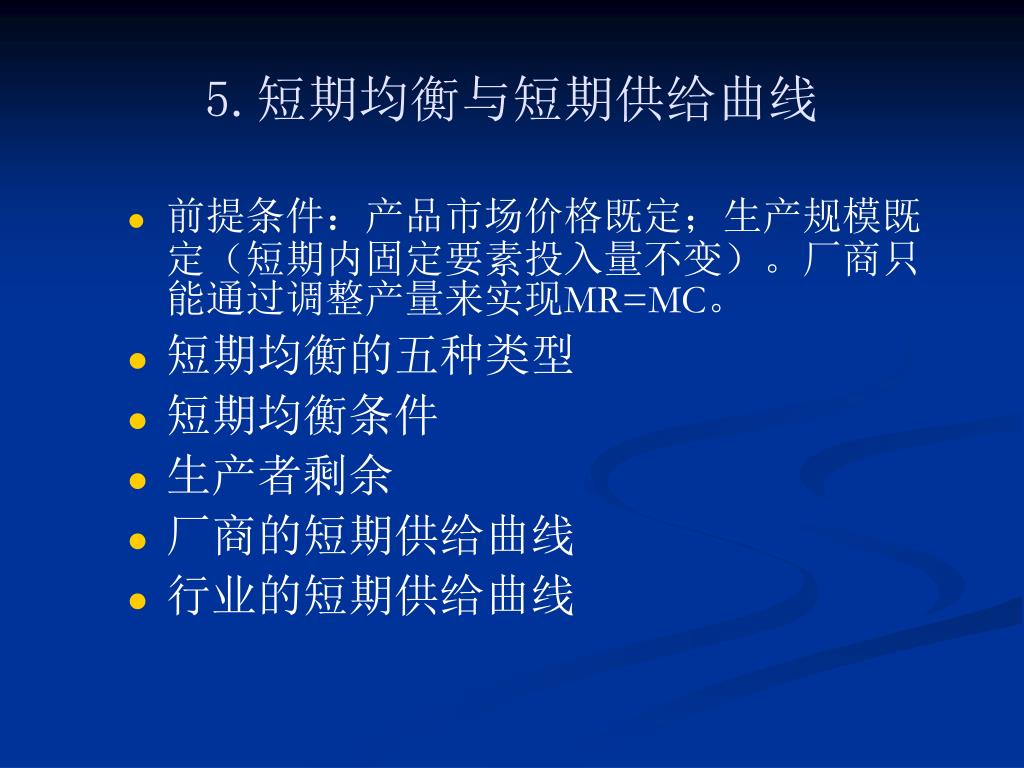 5. 短期均衡与短期供给曲线

- 前提条件：产品市场价格既定；生产规模既定（短期内固定要素投入量不变）。厂商只能通过调整产量来实现MR=MC。
- 短期均衡的五种类型
- 短期均衡条件
- 生产者剩余
- 厂商的短期供给曲线
- 行业的短期供给曲线